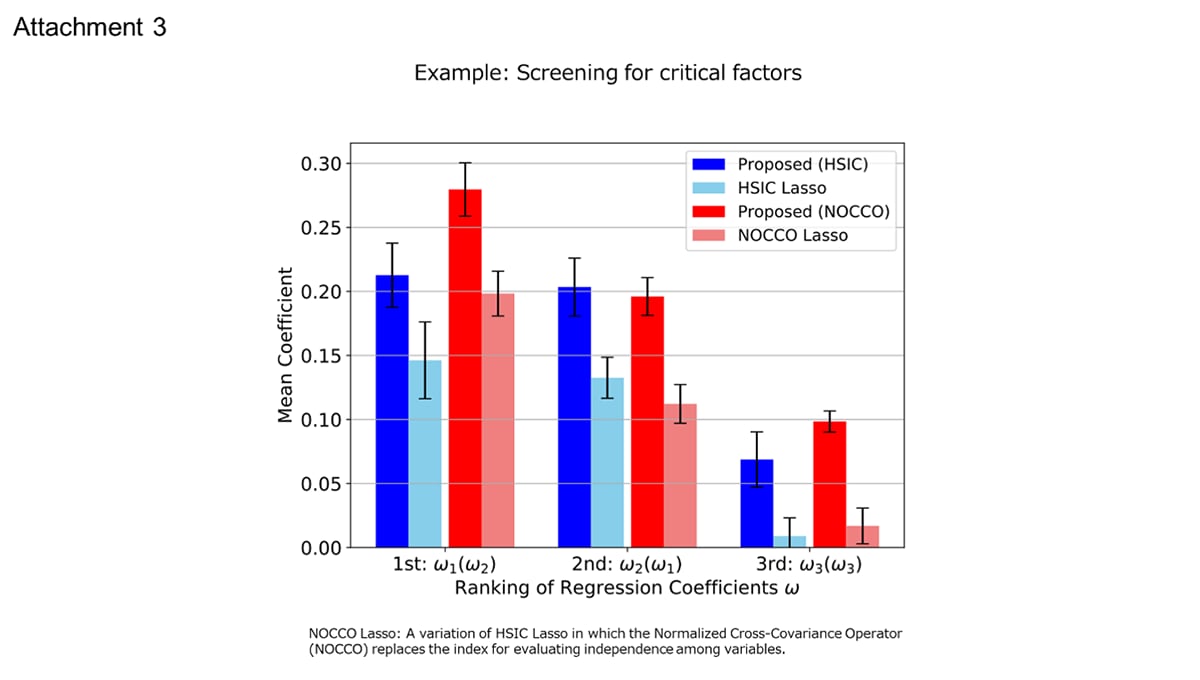 Attachment 3

Example: Screening for critical factors

Proposed (HSIC)
HSIC Lasso
Proposed (NOCCO)
NOCCO Lasso

Mean Coefficient

0.30
0.25
0.20
0.15
0.10
0.05
0.00

1st: $\omega_1(\omega_2)$
2nd: $\omega_2(\omega_1)$
3rd: $\omega_3(\omega_3)$

Ranking of Regression Coefficients $\omega$

NOCCO Lasso: A variation of HSIC Lasso in which the Normalized Cross-Covariance Operator (NOCCO) replaces the index for evaluating independence among variables.